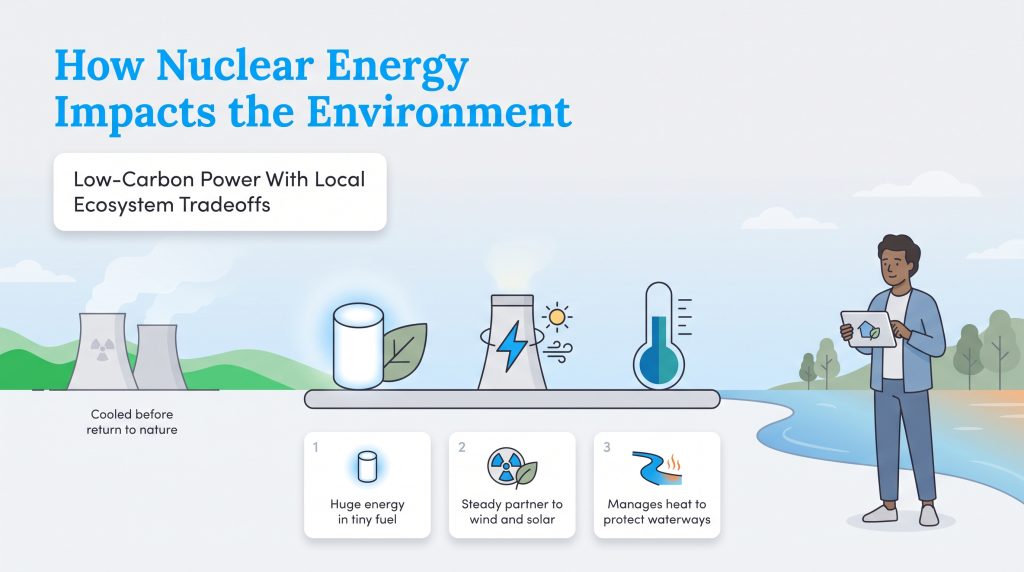 How Nuclear Energy Impacts the Environment

Low-Carbon Power With Local Ecosystem Tradeoffs

Cooled before return to nature

1
Huge energy in tiny fuel

2
Steady partner to wind and solar

3
Manages heat to protect waterways